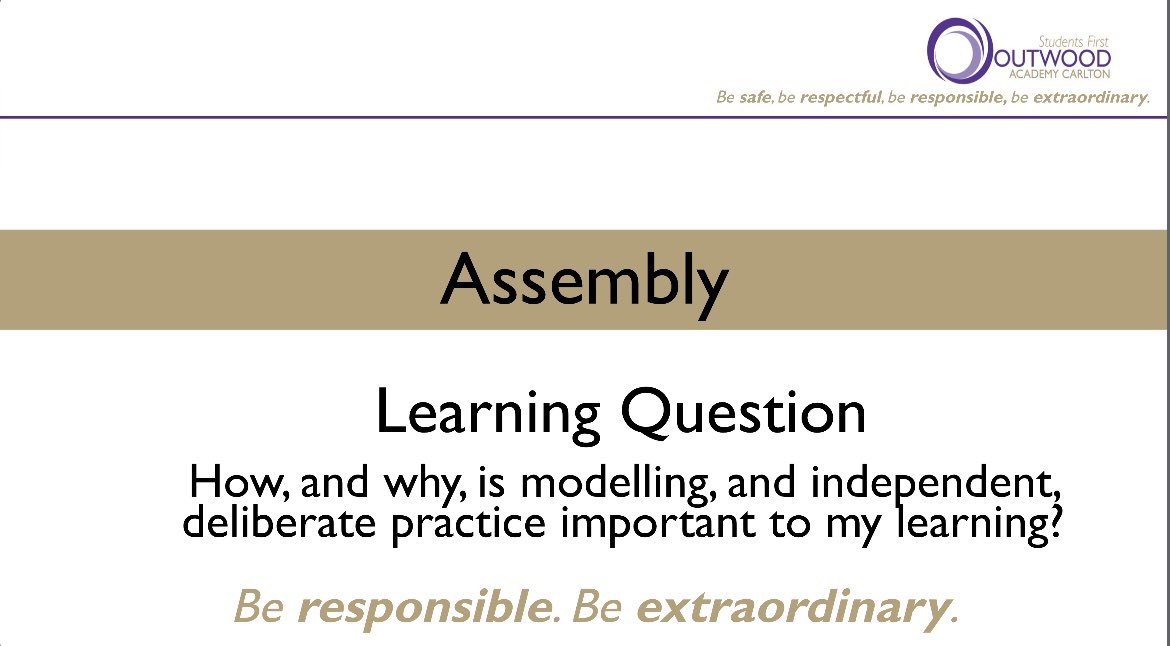 Students First
OUTWOOD
ACADEMY CARLTON
Be safe, be respectful, be responsible, be extraordinary.

Assembly

Learning Question

How, and why, is modelling, and independent, deliberate practice important to my learning?

Be responsible. Be extraordinary.